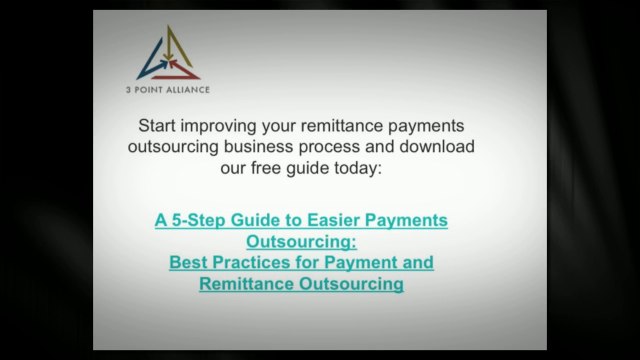 3 POINT ALLIANCE

Start improving your remittance payments outsourcing business process and download our free guide today:

A 5-Step Guide to Easier Payments Outsourcing:
Best Practices for Payment and Remittance Outsourcing